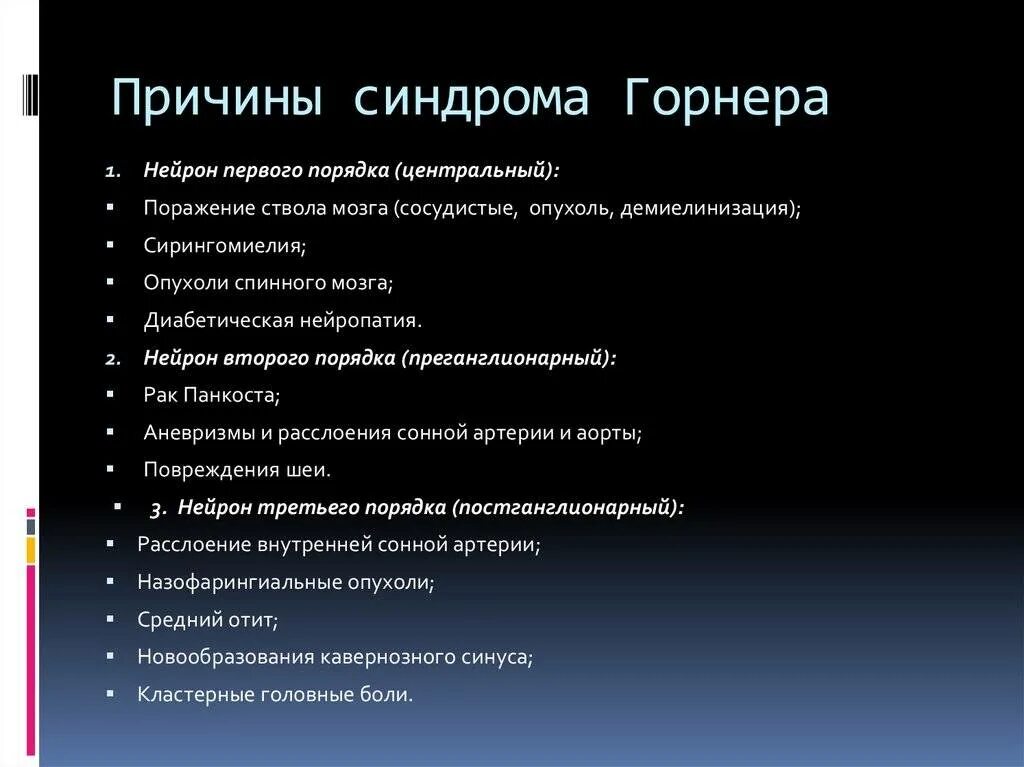 Причины синдрома Горнера

1. Нейрон первого порядка (центральный):

▪ Поражение ствола мозга (сосудистые, опухоль, демиелинизация);

▪ Сирингомиелия;

▪ Опухоли спинного мозга;

▪ Диабетическая нейропатия.

2. Нейрон второго порядка (преганглионарный):

▪ Рак Панкоста;

▪ Аневризмы и расслоения сонной артерии и аорты;

▪ Повреждения шеи.

▪ 3. Нейрон третьего порядка (постганглионарный):

▪ Расслоение внутренней сонной артерии;

▪ Назофарингиальные опухоли;

▪ Средний отит;

▪ Новообразования кавернозного синуса;

▪ Кластерные головные боли.